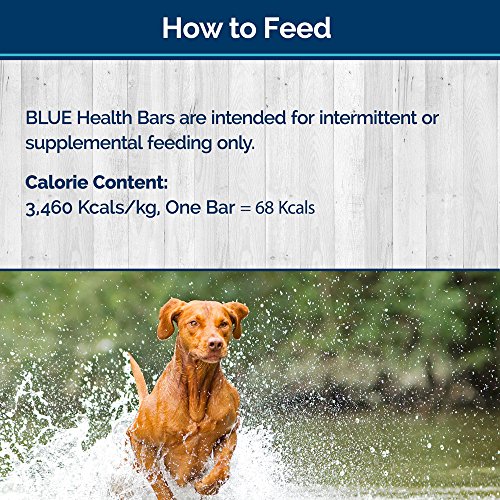 How to Feed

BLUE Health Bars are intended for intermittent or supplemental feeding only.

Calorie Content:
3,460 Kcals/kg, One Bar = 68 Kcals